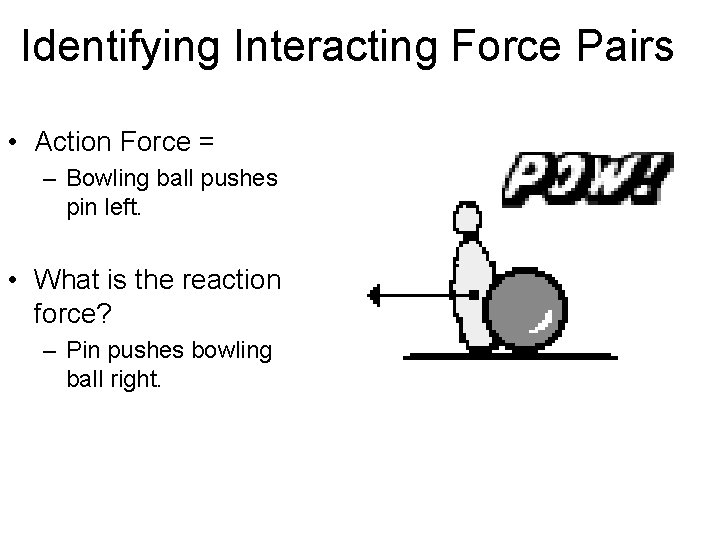 Identifying Interacting Force Pairs

• Action Force =
  – Bowling ball pushes pin left.

• What is the reaction force?
  – Pin pushes bowling ball right.

POW!